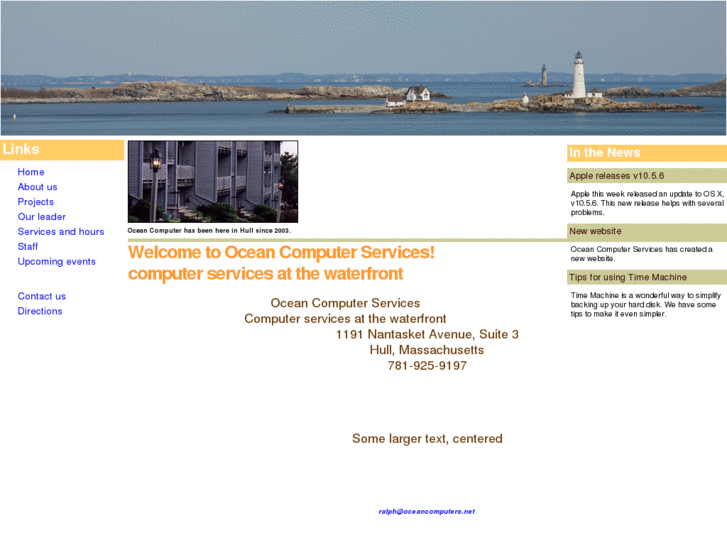 Links

Home
About us
Projects
Our leader
Services and hours
Staff
Upcoming events

Contact us
Directions

Ocean Computer has been here in Hull since 2003.

Welcome to Ocean Computer Services!
computer services at the waterfront

Ocean Computer Services
Computer services at the waterfront
1191 Nantasket Avenue, Suite 3
Hull, Massachusetts
781-925-9197

Some larger text, centered

ralph@oceancomputers.net

In the News

Apple releases v10.5.6

Apple this week released an update to OS X, v10.5.6. This new release helps with several problems.

New website

Ocean Computer Services has created a new website.

Tips for using Time Machine

Time Machine is a wonderful way to simplify backing up your hard disk. We have some tips to make it even simpler.